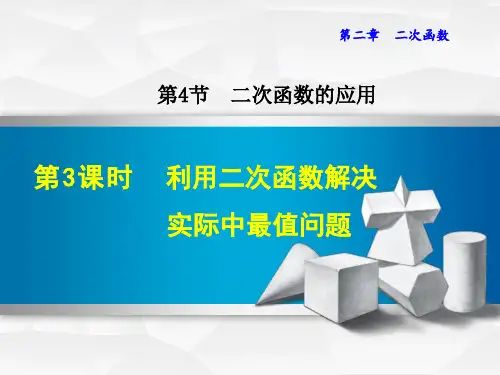 第二章　二次函数

第4节　二次函数的应用

第3课时　利用二次函数解决实际中最值问题